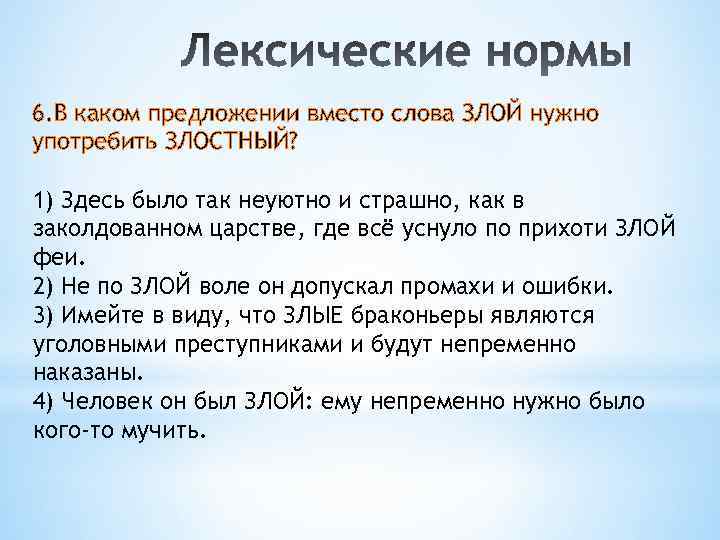 Лексические нормы

6.В каком предложении вместо слова ЗЛОЙ нужно употребить ЗЛОСТНЫЙ?

1) Здесь было так неуютно и страшно, как в заколдованном царстве, где всё уснуло по прихоти ЗЛОЙ феи.
2) Не по ЗЛОЙ воле он допускал промахи и ошибки.
3) Имейте в виду, что ЗЛЫЕ браконьеры являются уголовными преступниками и будут непременно наказаны.
4) Человек он был ЗЛОЙ: ему непременно нужно было кого-то мучить.